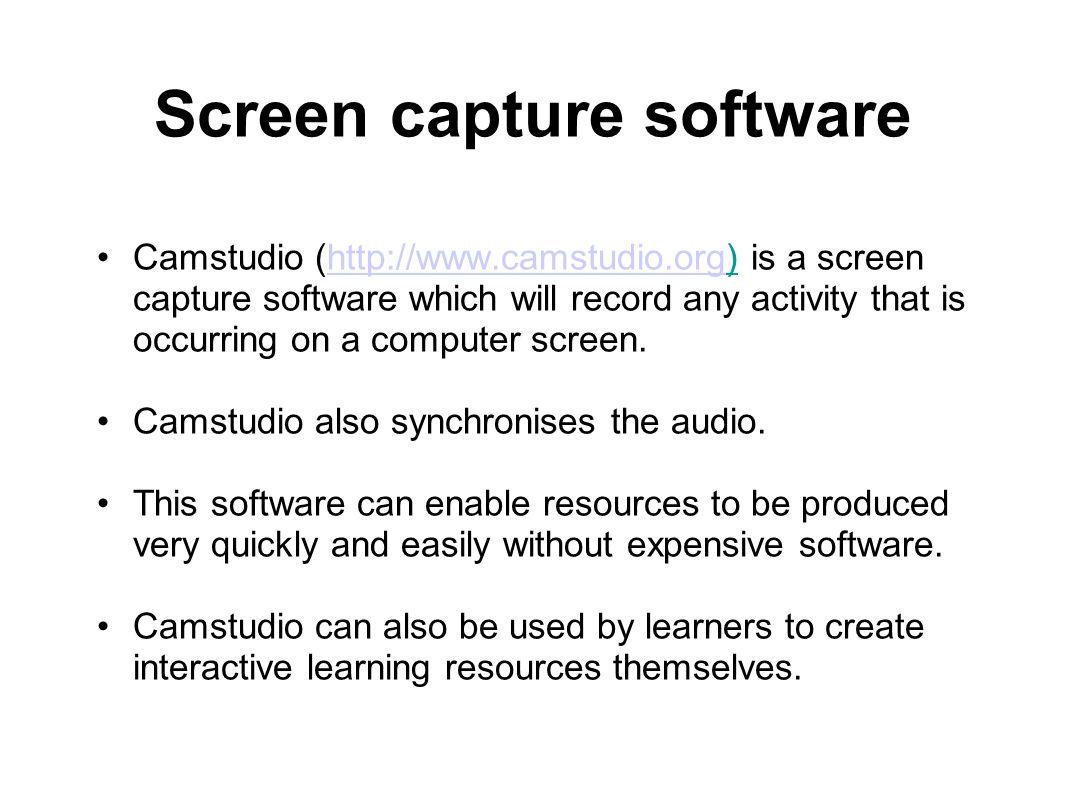 Screen capture software

• Camstudio (http://www.camstudio.org) is a screen capture software which will record any activity that is occurring on a computer screen.

• Camstudio also synchronises the audio.

• This software can enable resources to be produced very quickly and easily without expensive software.

• Camstudio can also be used by learners to create interactive learning resources themselves.